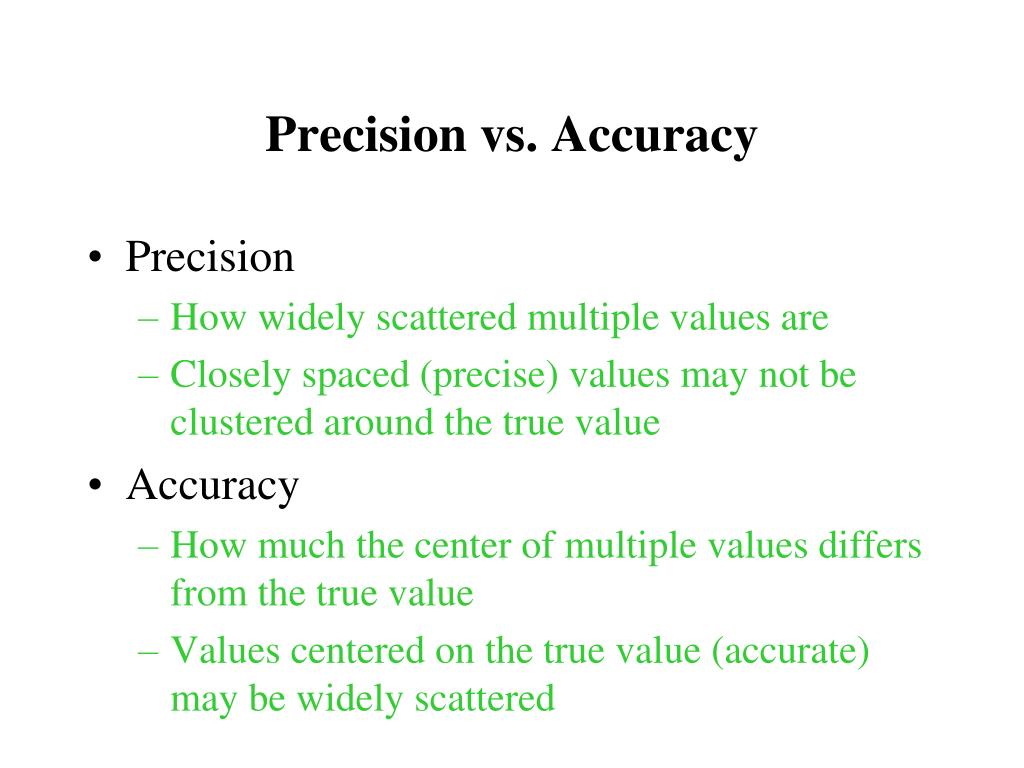 Precision vs. Accuracy

• Precision
– How widely scattered multiple values are
– Closely spaced (precise) values may not be clustered around the true value

• Accuracy
– How much the center of multiple values differs from the true value
– Values centered on the true value (accurate) may be widely scattered